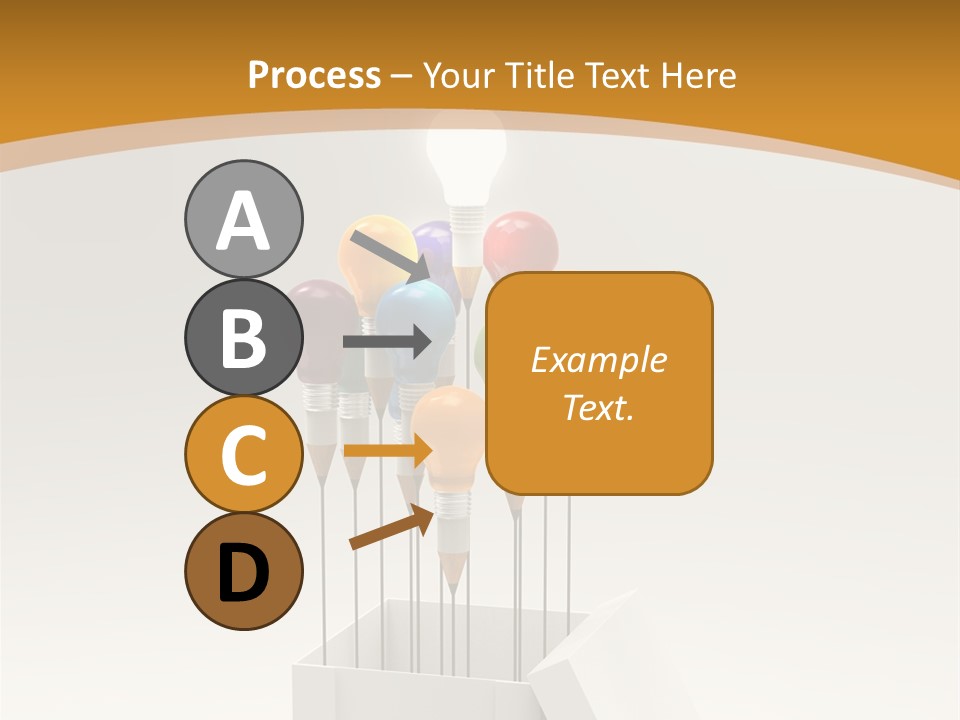 Process – Your Title Text Here

A

B

C

D

Example Text.